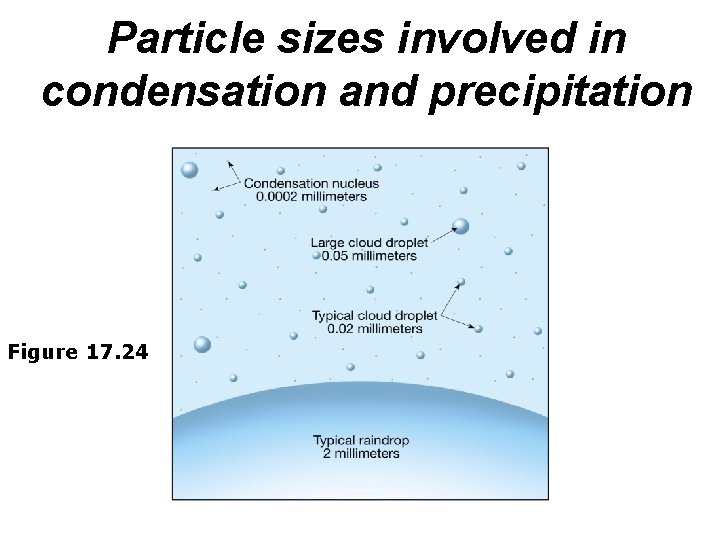 Particle sizes involved in condensation and precipitation

Figure 17.24

Condensation nucleus
0.0002 millimeters

Large cloud droplet
0.05 millimeters

Typical cloud droplet
0.02 millimeters

Typical raindrop
2 millimeters